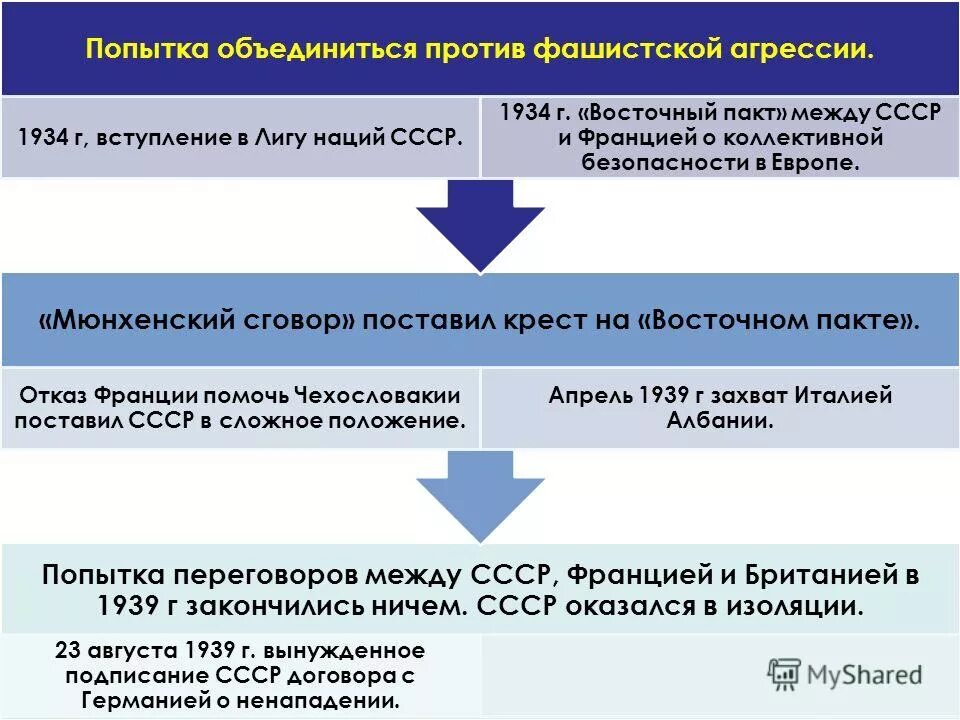 Попытка объединиться против фашистской агрессии.

1934 г, вступление в Лигу наций СССР.

1934 г. «Восточный пакт» между СССР и Францией о коллективной безопасности в Европе.

«Мюнхенский сговор» поставил крест на «Восточном пакте».

Отказ Франции помочь Чехословакии поставил СССР в сложное положение.

Апрель 1939 г захват Италией Албании.

Попытка переговоров между СССР, Францией и Британией в 1939 г закончились ничем. СССР оказался в изоляции.

23 августа 1939 г. вынужденное подписание СССР договора с Германией о ненападении.

MyShared